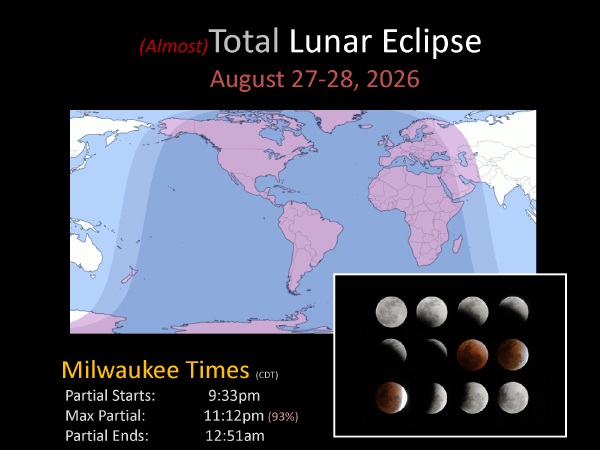 (Almost) Total Lunar Eclipse
August 27-28, 2026

Milwaukee Times (CDT)
Partial Starts: 9:33pm
Max Partial: 11:12pm (93%)
Partial Ends: 12:51am